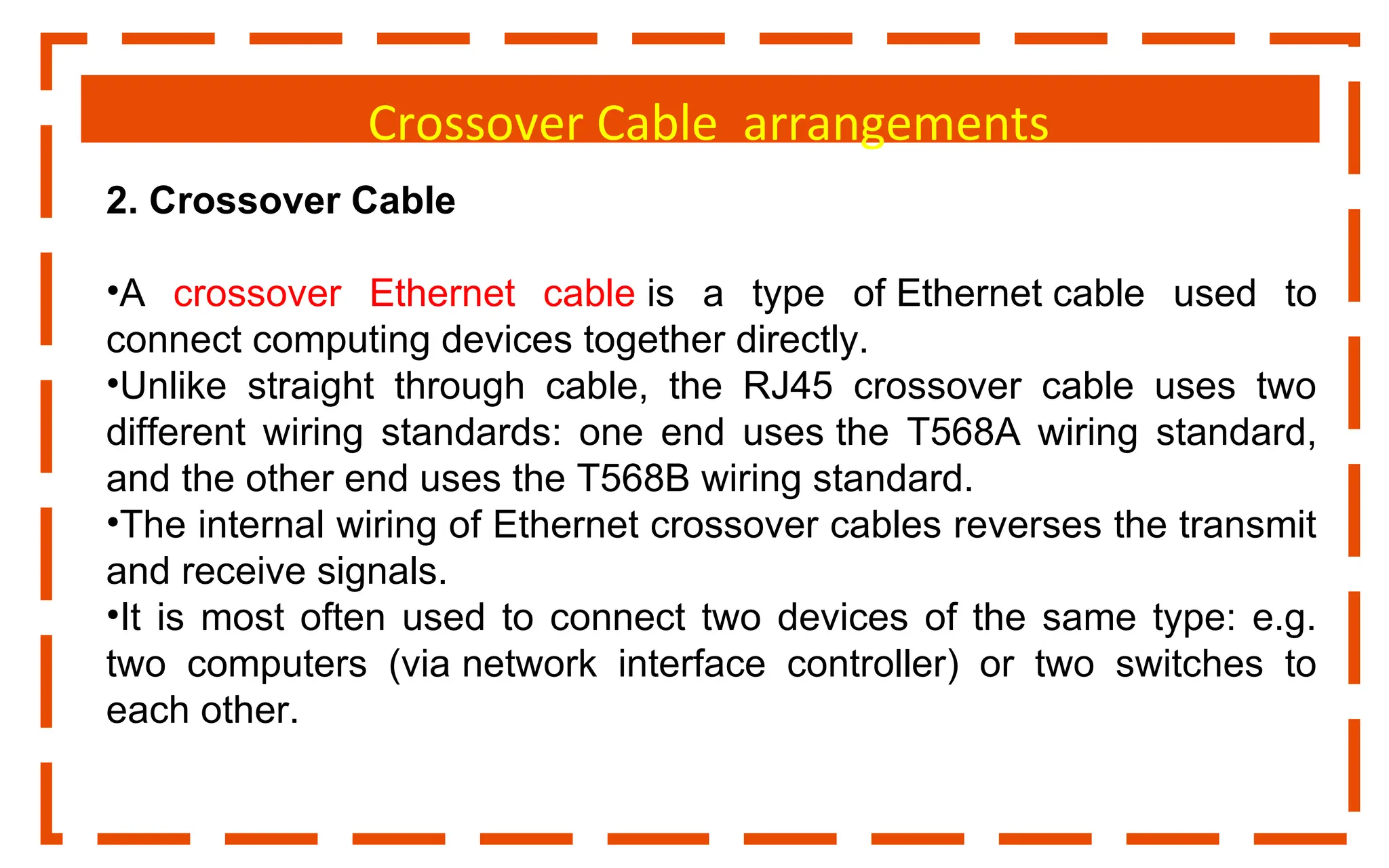 Crossover Cable  arrangements

2. Crossover Cable

•A crossover Ethernet cable is a type of Ethernet cable used to connect computing devices together directly.
•Unlike straight through cable, the RJ45 crossover cable uses two different wiring standards: one end uses the T568A wiring standard, and the other end uses the T568B wiring standard.
•The internal wiring of Ethernet crossover cables reverses the transmit and receive signals.
•It is most often used to connect two devices of the same type: e.g. two computers (via network interface controller) or two switches to each other.